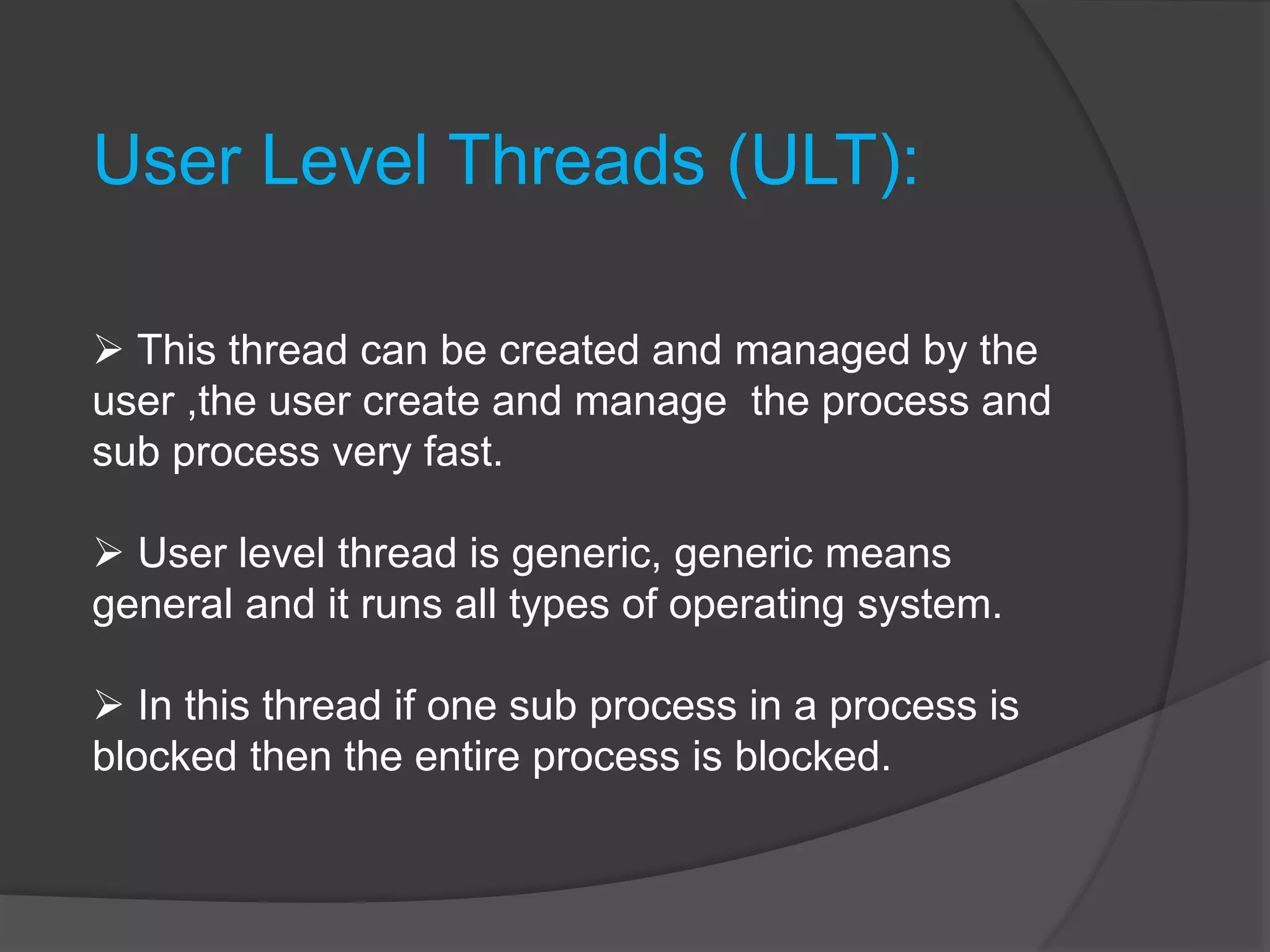 User Level Threads (ULT):

➢ This thread can be created and managed by the user ,the user create and manage  the process and sub process very fast.

➢ User level thread is generic, generic means general and it runs all types of operating system.

➢ In this thread if one sub process in a process is blocked then the entire process is blocked.